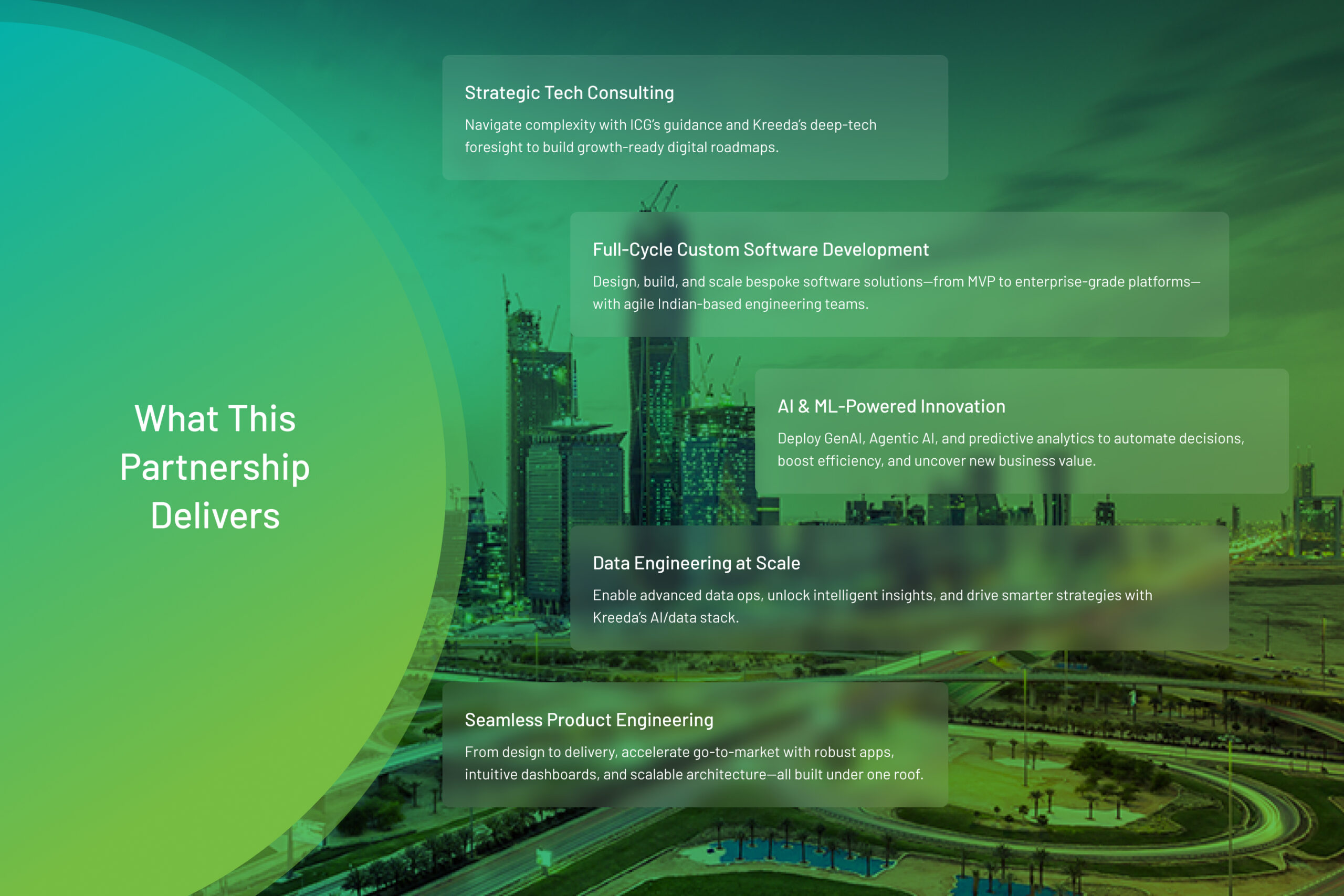 What This Partnership Delivers

Strategic Tech Consulting

Navigate complexity with ICG's guidance and Kreeda's deep-tech foresight to build growth-ready digital roadmaps.

Full-Cycle Custom Software Development

Design, build, and scale bespoke software solutions—from MVP to enterprise-grade platforms—with agile Indian-based engineering teams.

AI & ML-Powered Innovation

Deploy GenAI, Agentic AI, and predictive analytics to automate decisions, boost efficiency, and uncover new business value.

Data Engineering at Scale

Enable advanced data ops, unlock intelligent insights, and drive smarter strategies with Kreeda's AI/data stack.

Seamless Product Engineering

From design to delivery, accelerate go-to-market with robust apps, intuitive dashboards, and scalable architecture—all built under one roof.